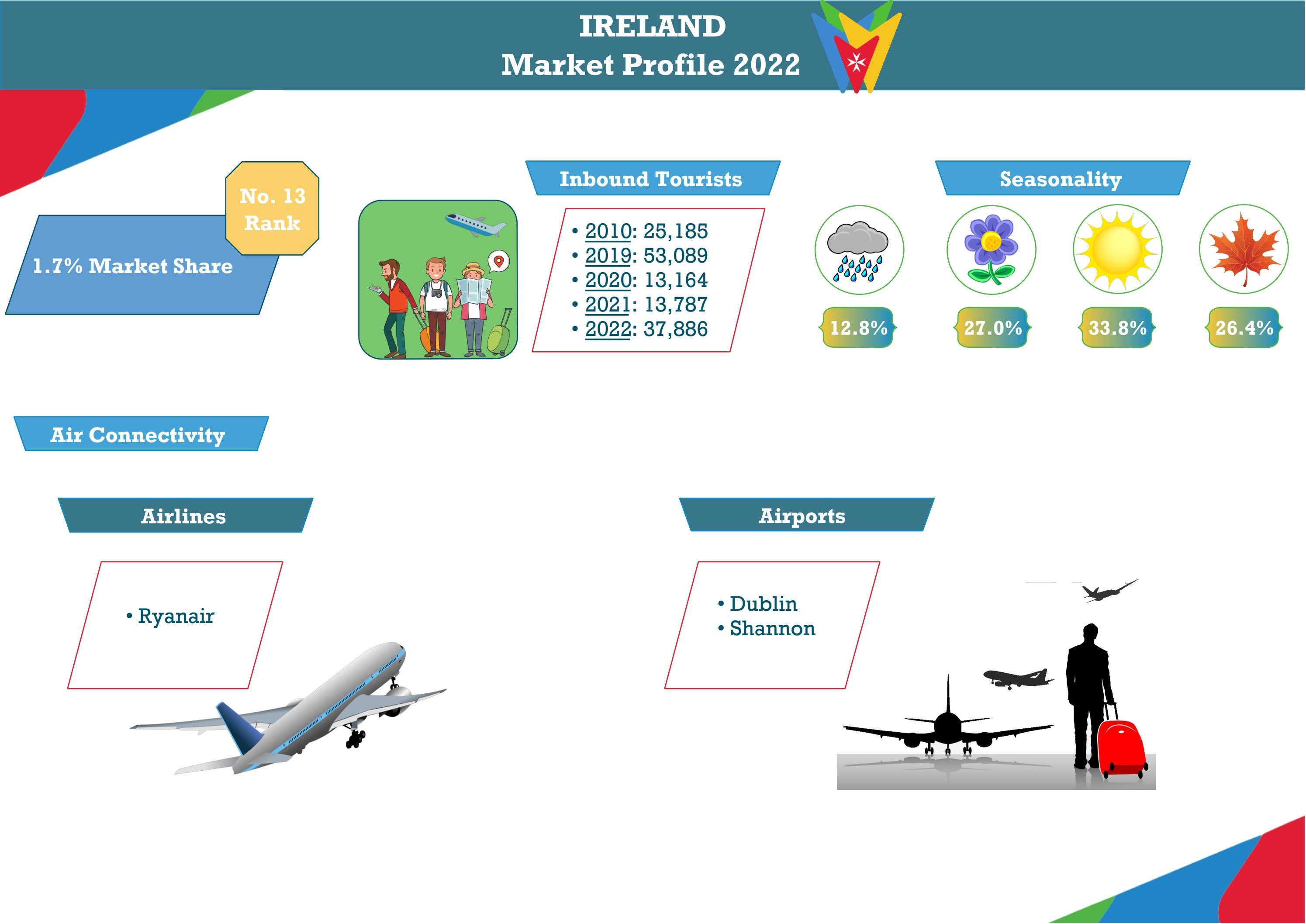 IRELAND
Market Profile 2022

No. 13
Rank

1.7% Market Share

Inbound Tourists

• 2010: 25,185
• 2019: 53,089
• 2020: 13,164
• 2021: 13,787
• 2022: 37,886

Seasonality

12.8%

27.0%

33.8%

26.4%

Air Connectivity

Airlines

• Ryanair

Airports

• Dublin
• Shannon